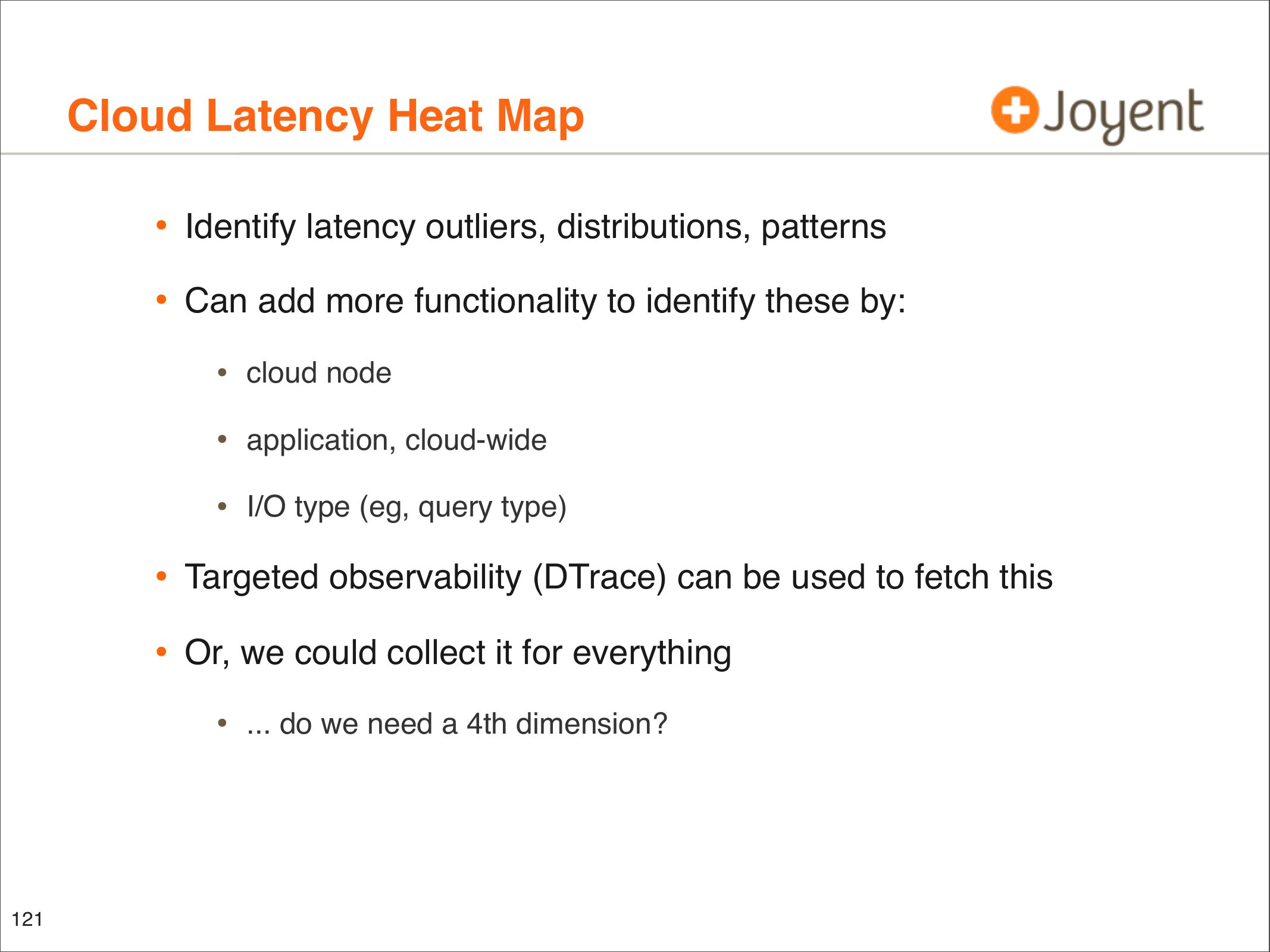 Cloud Latency Heat Map

Joyent

• Identify latency outliers, distributions, patterns

• Can add more functionality to identify these by:

• cloud node

• application, cloud-wide

• I/O type (eg, query type)

• Targeted observability (DTrace) can be used to fetch this

• Or, we could collect it for everything

• ... do we need a 4th dimension?

121